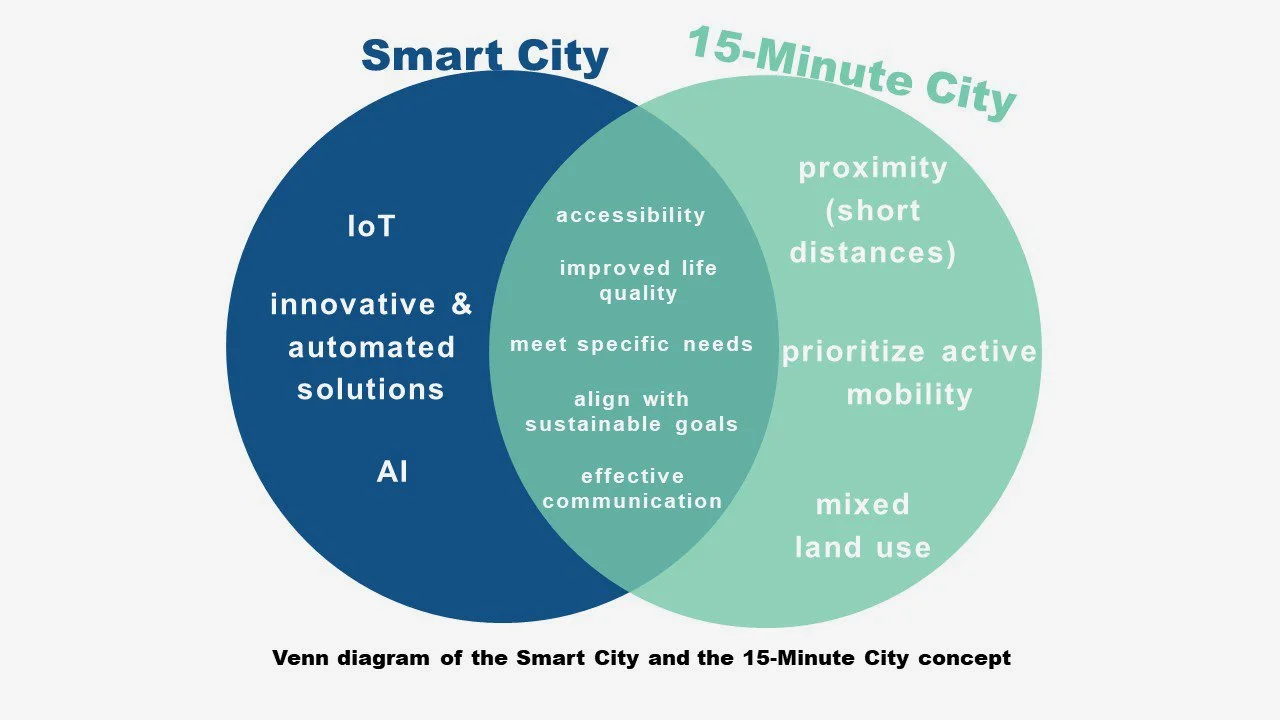 Smart City

15-Minute City

IoT

innovative & automated solutions

AI

accessibility

improved life quality

meet specific needs

align with sustainable goals

effective communication

proximity (short distances)

prioritize active mobility

mixed land use

Venn diagram of the Smart City and the 15-Minute City concept